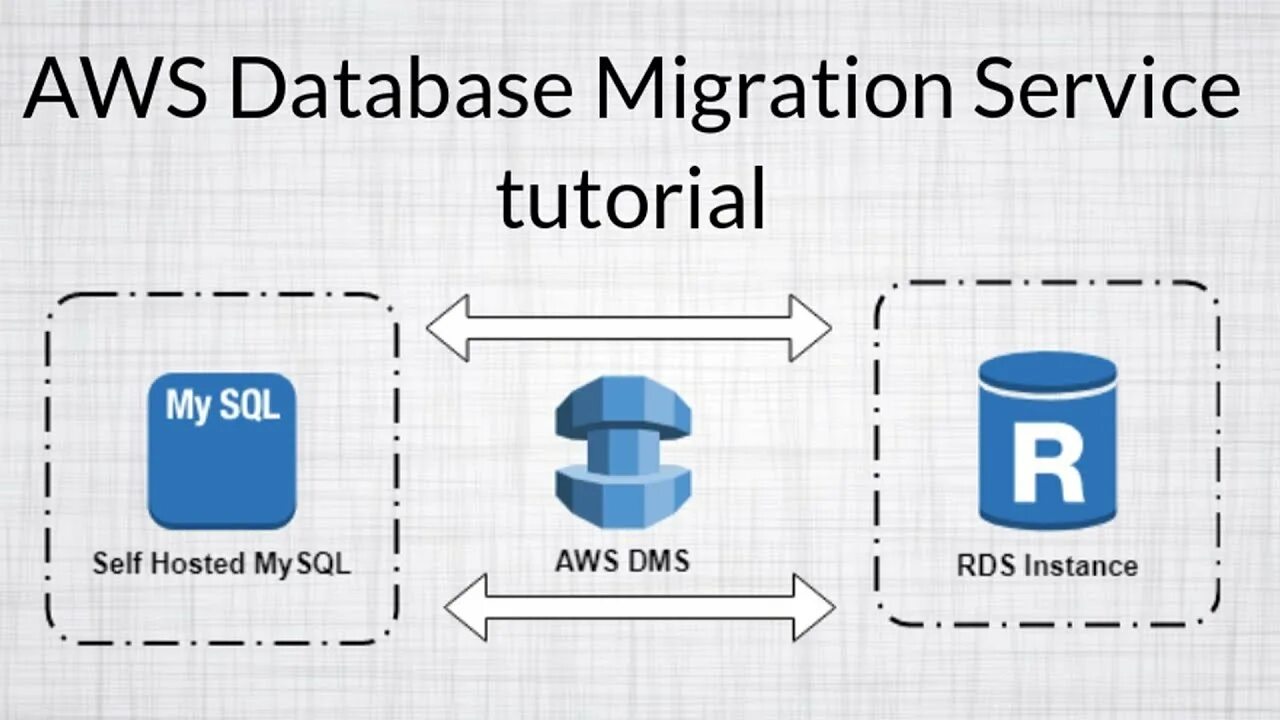 AWS Database Migration Service tutorial

My SQL

Self Hosted MySQL

AWS DMS

R

RDS Instance